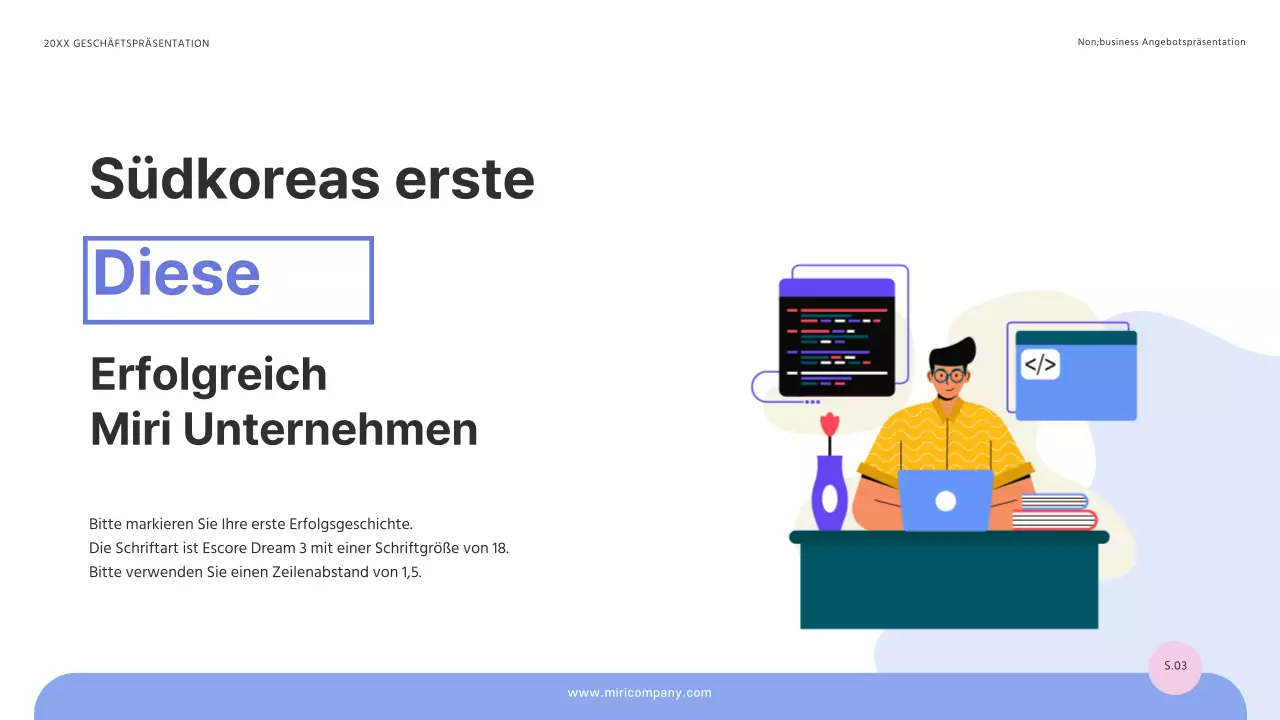 20XX GESCHÄFTSPRÄSENTATION

Non;business Angebotspräsentation

Südkoreas erste

Diese

Erfolgreich
Miri Unternehmen

Bitte markieren Sie Ihre erste Erfolgsgeschichte.
Die Schriftart ist Escore Dream 3 mit einer Schriftgröße von 18.
Bitte verwenden Sie einen Zeilenabstand von 1,5.

</>

S.03

www.miricompany.com